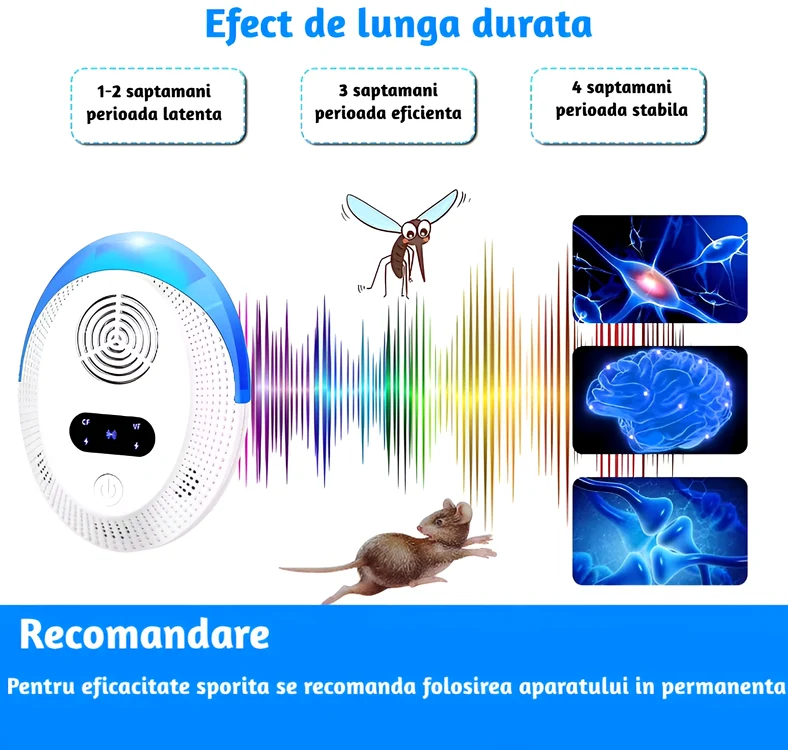 Efect de lunga durata

1-2 saptamani perioada latenta

3 saptamani perioada eficienta

4 saptamani perioada stabila

CF

VF

Recomandare

Pentru eficacitate sporita se recomanda folosirea aparatului in permanenta